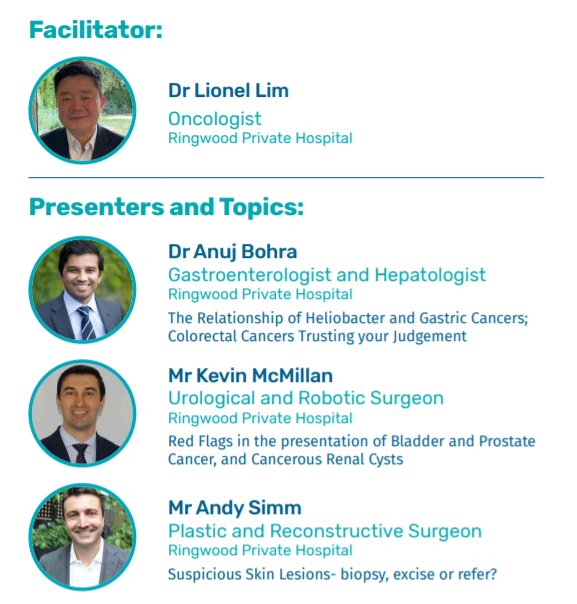 Facilitator:

Dr Lionel Lim
Oncologist
Ringwood Private Hospital

Presenters and Topics:

Dr Anuj Bohra
Gastroenterologist and Hepatologist
Ringwood Private Hospital
The Relationship of Heliobacter and Gastric Cancers; Colorectal Cancers Trusting your Judgement

Mr Kevin McMillan
Urological and Robotic Surgeon
Ringwood Private Hospital
Red Flags in the presentation of Bladder and Prostate Cancer, and Cancerous Renal Cysts

Mr Andy Simm
Plastic and Reconstructive Surgeon
Ringwood Private Hospital
Suspicious Skin Lesions- biopsy, excise or refer?